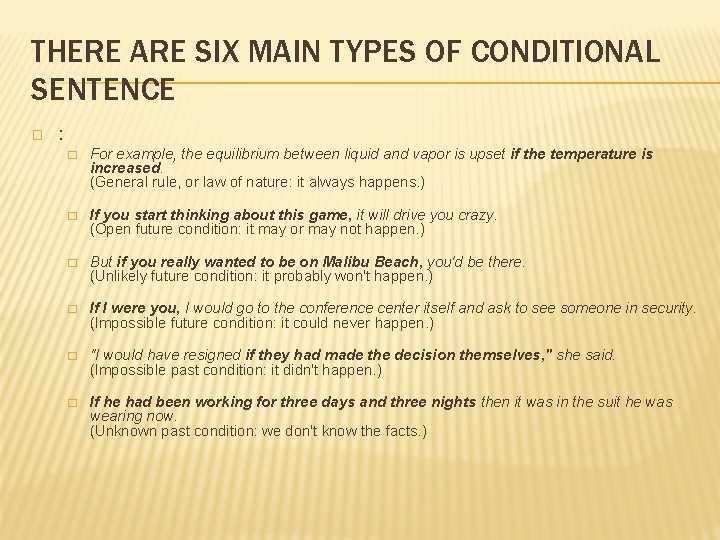 THERE ARE SIX MAIN TYPES OF CONDITIONAL SENTENCE

:

For example, the equilibrium between liquid and vapor is upset if the temperature is increased.
(General rule, or law of nature: it always happens.)

If you start thinking about this game, it will drive you crazy.
(Open future condition: it may or may not happen.)

But if you really wanted to be on Malibu Beach, you'd be there.
(Unlikely future condition: it probably won't happen.)

If I were you, I would go to the conference center itself and ask to see someone in security.
(Impossible future condition: it could never happen.)

"I would have resigned if they had made the decision themselves," she said.
(Impossible past condition: it didn't happen.)

If he had been working for three days and three nights then it was in the suit he was wearing now.
(Unknown past condition: we don't know the facts.)